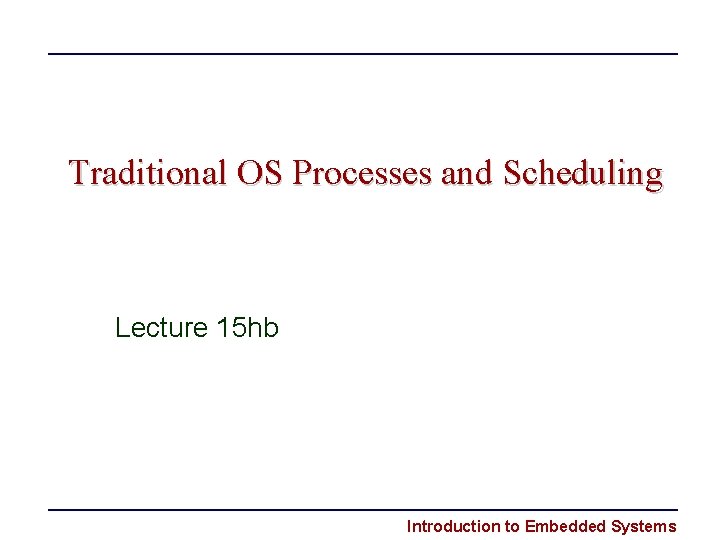 Traditional OS Processes and Scheduling

Lecture 15hb

Introduction to Embedded Systems